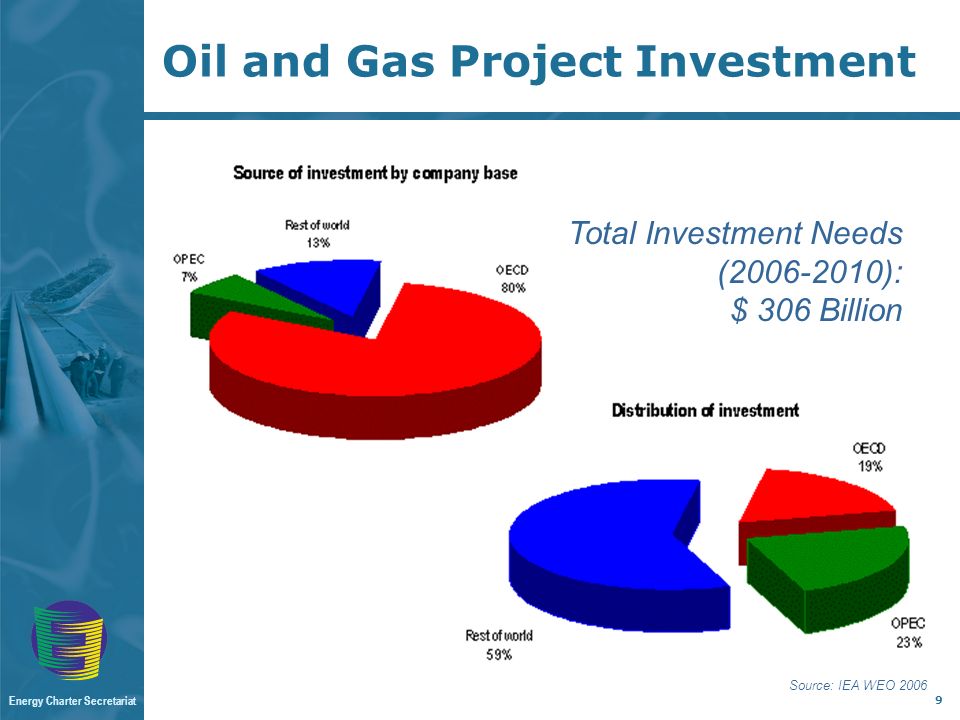 Oil and Gas Project Investment

Source of investment by company base

Rest of world
13%

OPEC
7%

OECD
80%

Total Investment Needs (2006-2010): $ 306 Billion

Distribution of investment

OECD
19%

OPEC
23%

Rest of world
59%

Source: IEA WEO 2006

Energy Charter Secretariat

9